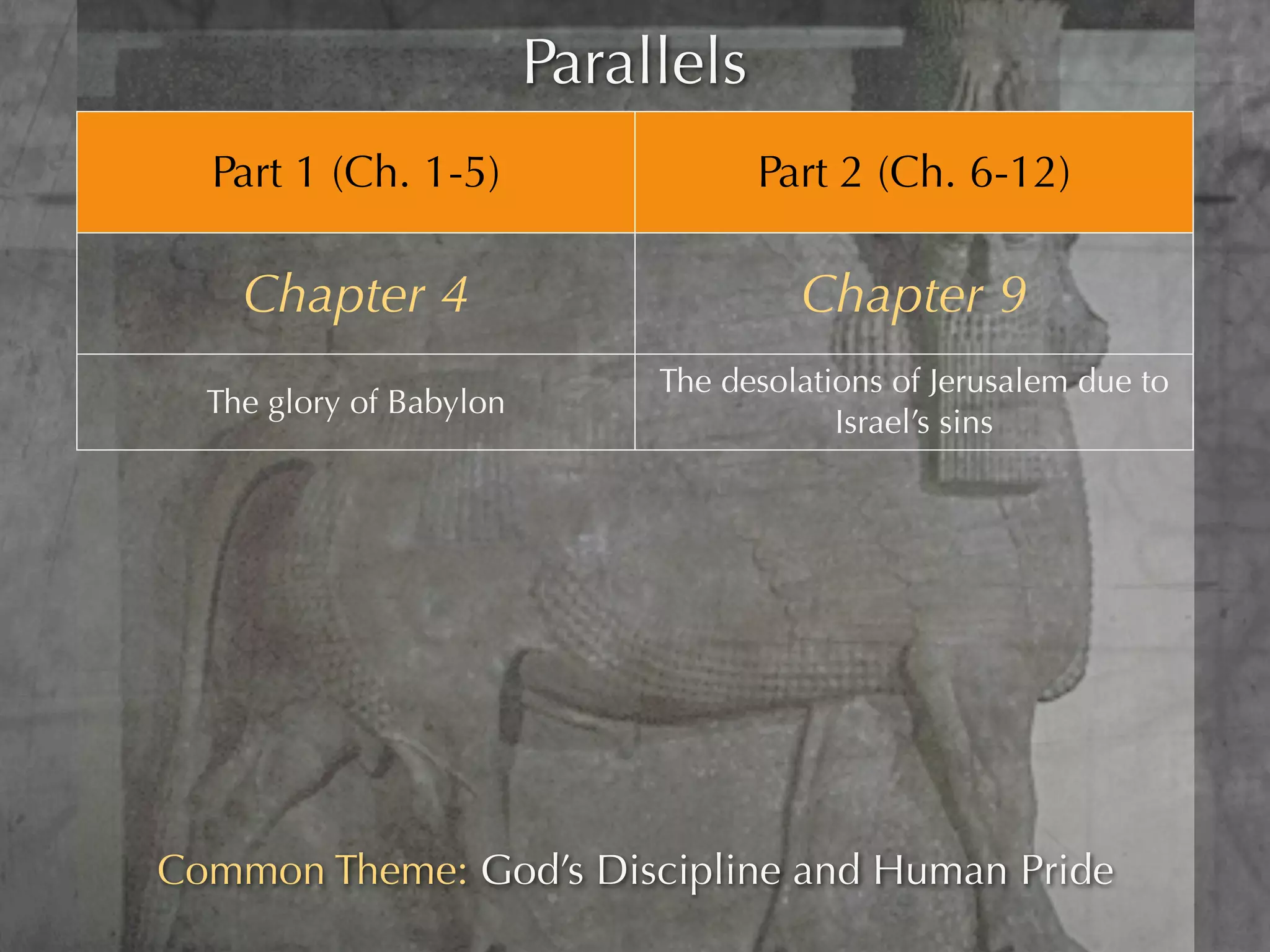 Parallels

| Part 1 (Ch. 1-5) | Part 2 (Ch. 6-12) |
|---|---|
| Chapter 4 | Chapter 9 |
| The glory of Babylon | The desolations of Jerusalem due to Israel's sins |

Common Theme: God's Discipline and Human Pride